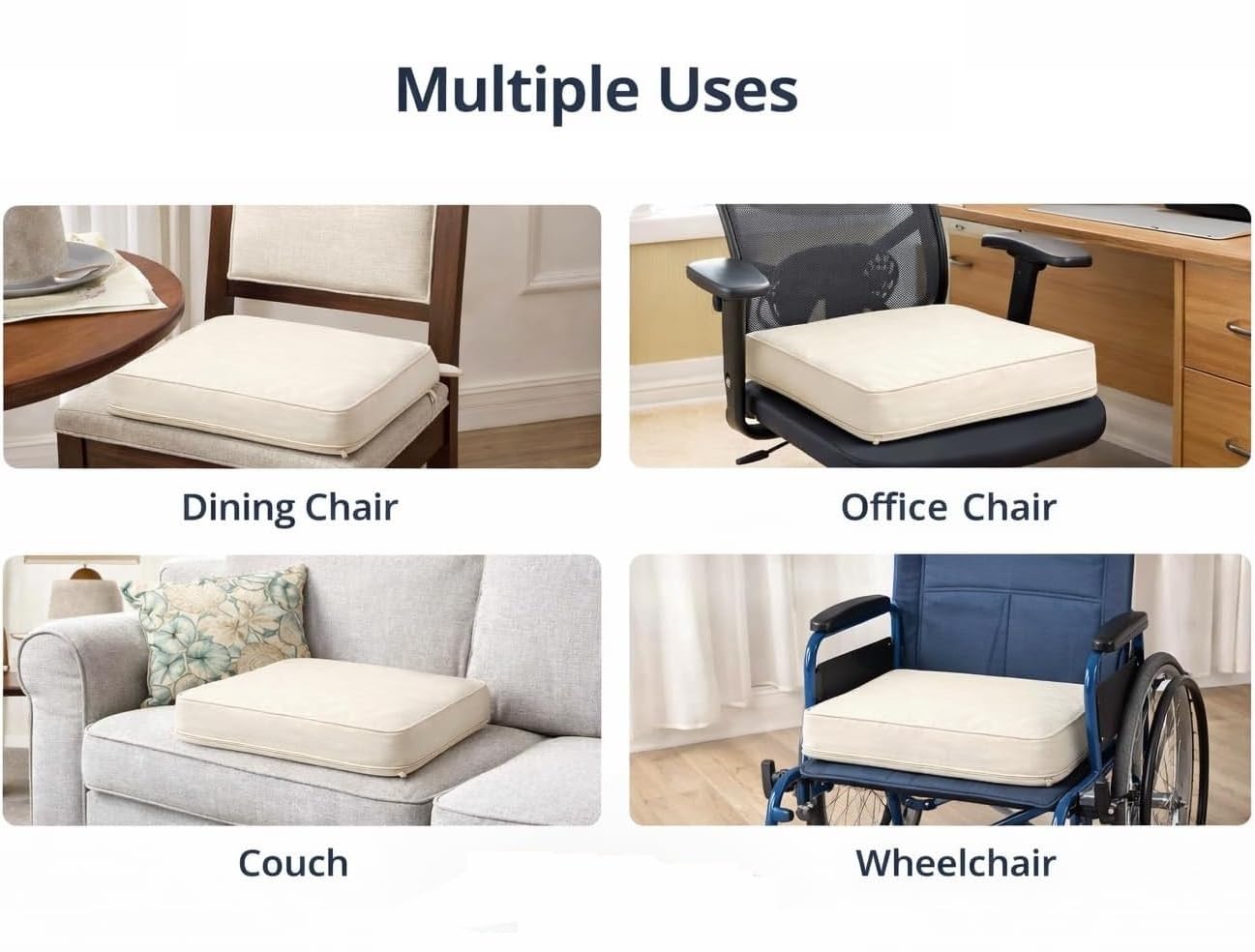 Multiple Uses

Dining Chair

Office Chair

Couch

Wheelchair